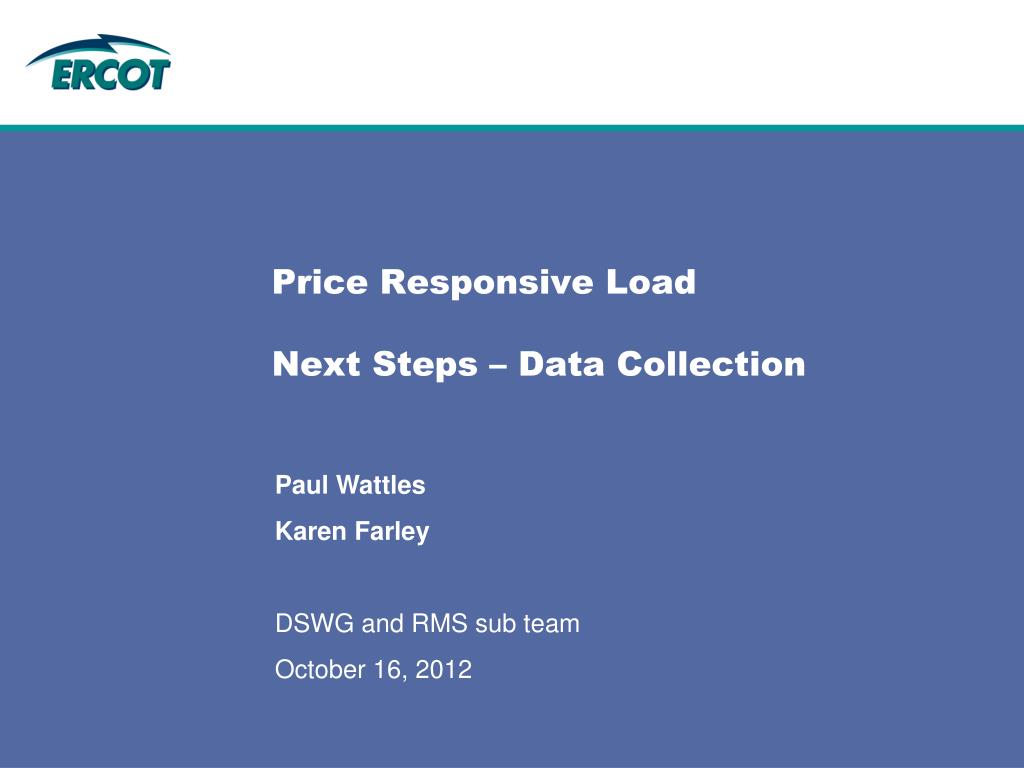 ERCOT

Price Responsive Load

Next Steps – Data Collection

Paul Wattles

Karen Farley

DSWG and RMS sub team

October 16, 2012